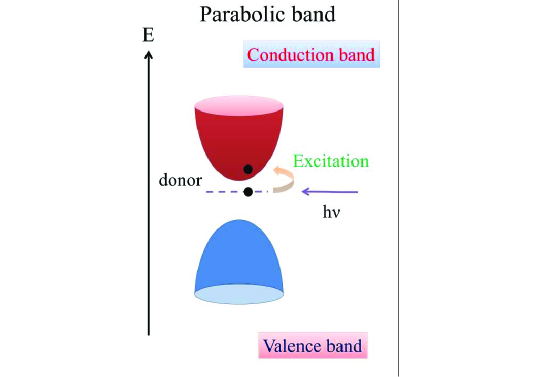 Parabolic band

E

Conduction band

Excitation

donor

hν

Valence band